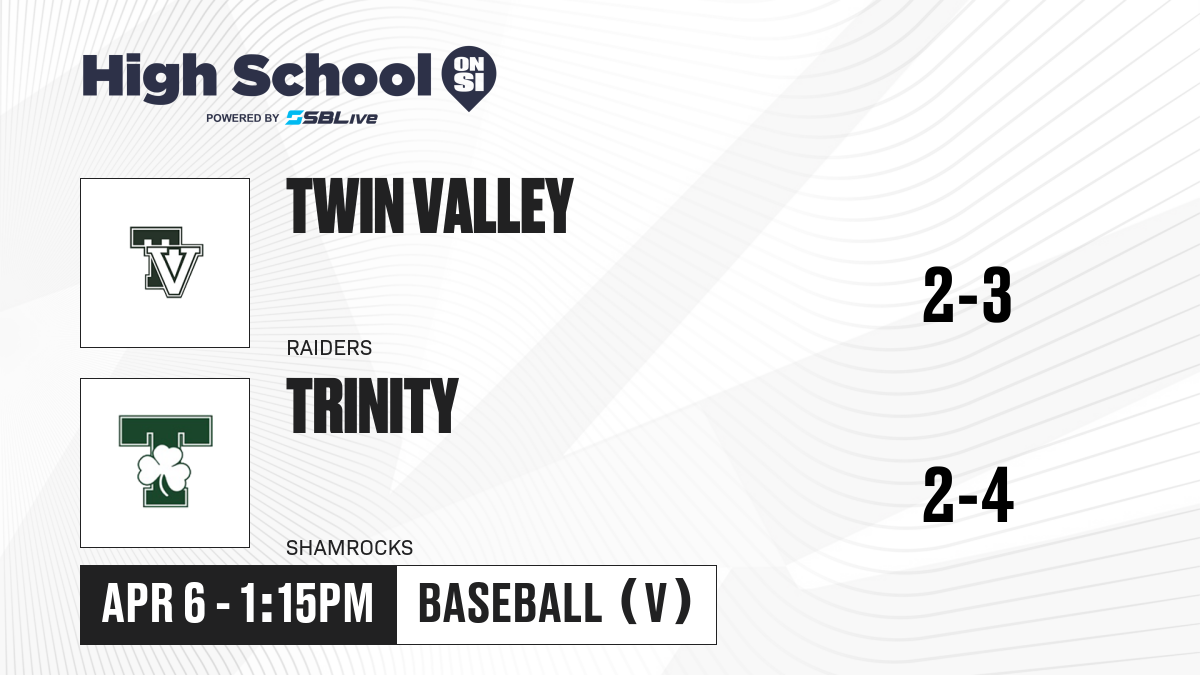 High School ON SI
POWERED BY SBLive

TV

TWIN VALLEY
RAIDERS
2-3

T

TRINITY
SHAMROCKS
2-4

APR 6 - 1:15PM
BASEBALL (V)